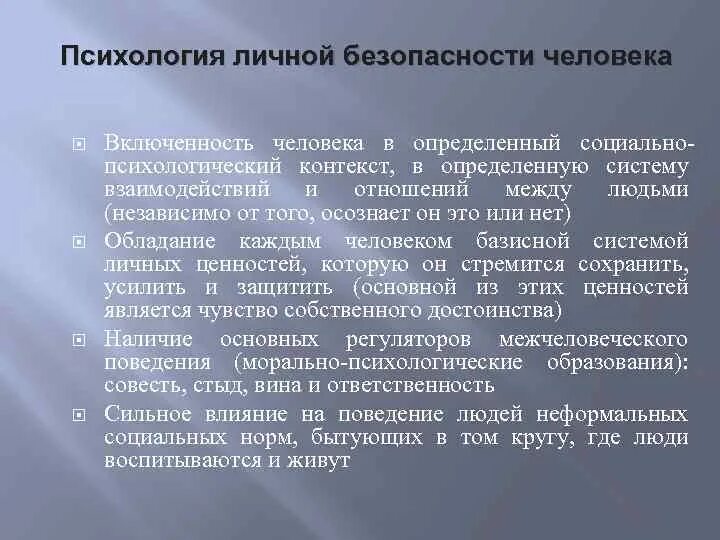 Психология личной безопасности человека

Включенность человека в определенный социально-психологический контекст, в определенную систему взаимодействий и отношений между людьми (независимо от того, осознает он это или нет)

Обладание каждым человеком базисной системой личных ценностей, которую он стремится сохранить, усилить и защитить (основной из этих ценностей является чувство собственного достоинства)

Наличие основных регуляторов межчеловеческого поведения (морально-психологические образования): совесть, стыд, вина и ответственность

Сильное влияние на поведение людей неформальных социальных норм, бытующих в том кругу, где люди воспитываются и живут